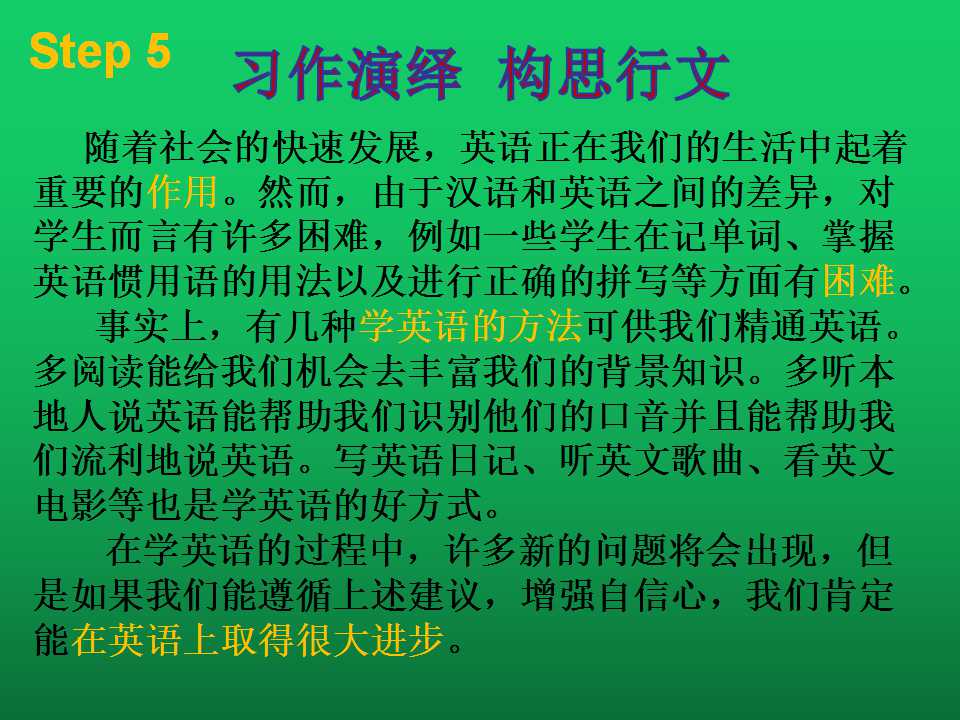 Step 5 习作演绎 构思行文

随着社会的快速发展，英语正在我们的生活中起着重要的作用。然而，由于汉语和英语之间的差异，对学生而言有许多困难，例如一些学生在记单词、掌握英语惯用语的用法以及进行正确的拼写等方面有困难。

事实上，有几种学英语的方法可供我们精通英语。多阅读能给我们机会去丰富我们的背景知识。多听本地人说英语能帮助我们识别他们的口音并且能帮助我们流利地说英语。写英语日记、听英文歌曲、看英文电影等也是学英语的好方式。

在学英语的过程中，许多新的问题将会出现，但是如果我们能遵循上述建议，增强自信心，我们肯定能在英语上取得很大进步。